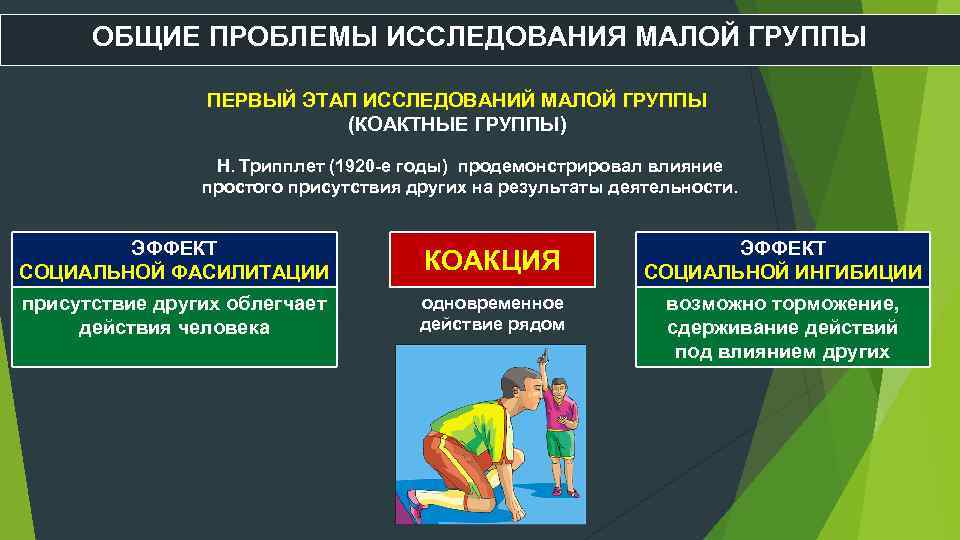 ОБЩИЕ ПРОБЛЕМЫ ИССЛЕДОВАНИЯ МАЛОЙ ГРУППЫ

ПЕРВЫЙ ЭТАП ИССЛЕДОВАНИЙ МАЛОЙ ГРУППЫ
(КОАКТНЫЕ ГРУППЫ)

Н. Трипплет (1920-е годы) продемонстрировал влияние простого присутствия других на результаты деятельности.

ЭФФЕКТ
СОЦИАЛЬНОЙ ФАСИЛИТАЦИИ

присутствие других облегчает действия человека

КОАКЦИЯ

одновременное действие рядом

ЭФФЕКТ
СОЦИАЛЬНОЙ ИНГИБИЦИИ

возможно торможение, сдерживание действий под влиянием других